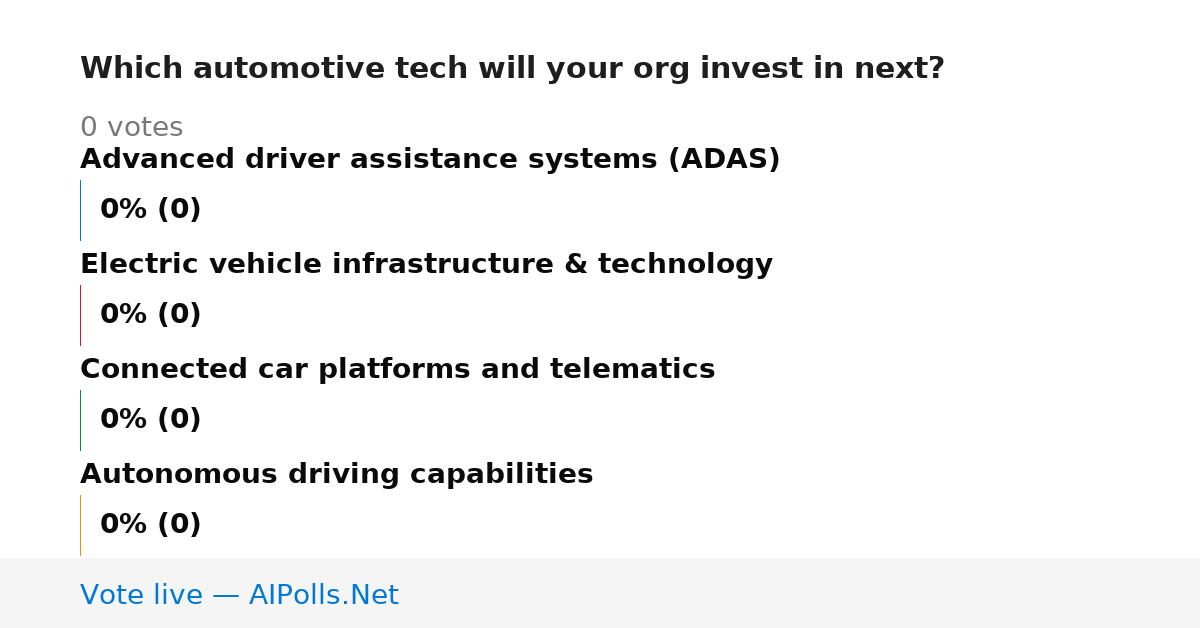 Which automotive tech will your org invest in next?

0 votes

Advanced driver assistance systems (ADAS)

0% (0)

Electric vehicle infrastructure & technology

0% (0)

Connected car platforms and telematics

0% (0)

Autonomous driving capabilities

0% (0)

Vote live — AIPolls.Net